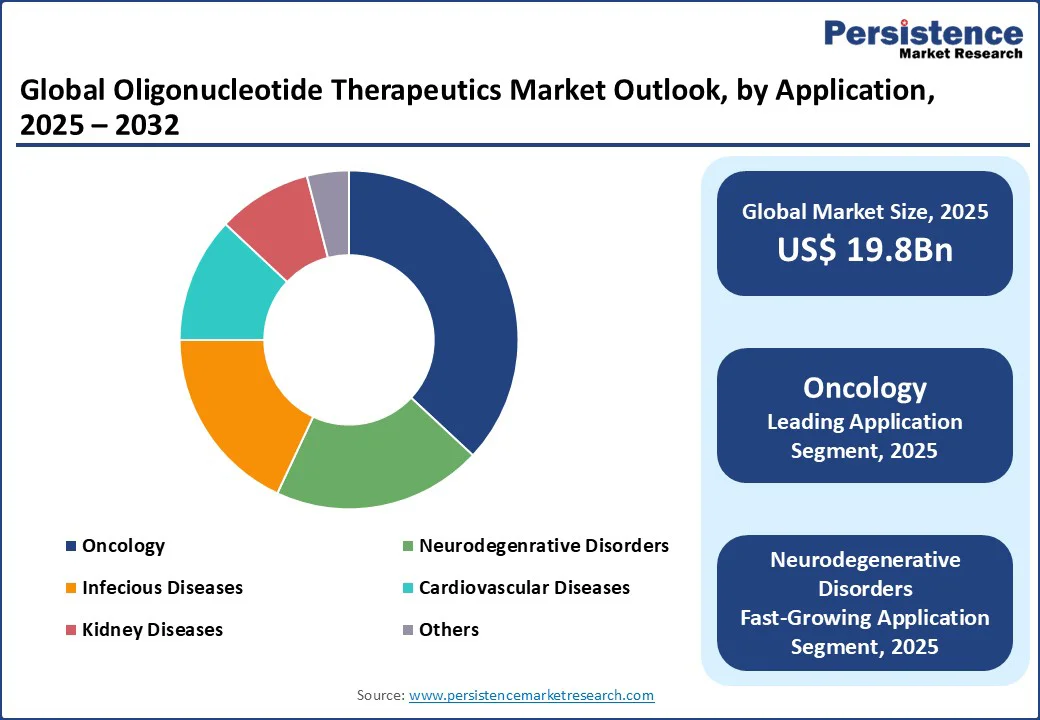 Persistence
Market Research

Global Oligonucleotide Therapeutics Market Outlook, by Application, 2025 – 2032

Oncology
Neurodegenrative Disorders
Infecious Diseases
Cardiovascular Diseases
Kidney Diseases
Others

Global Market Size, 2025
US$ 19.8Bn

Oncology
Leading Application Segment, 2025

Neurodegenerative Disorders
Fast-Growing Application Segment, 2025

Source: www.persistencemarketresearch.com